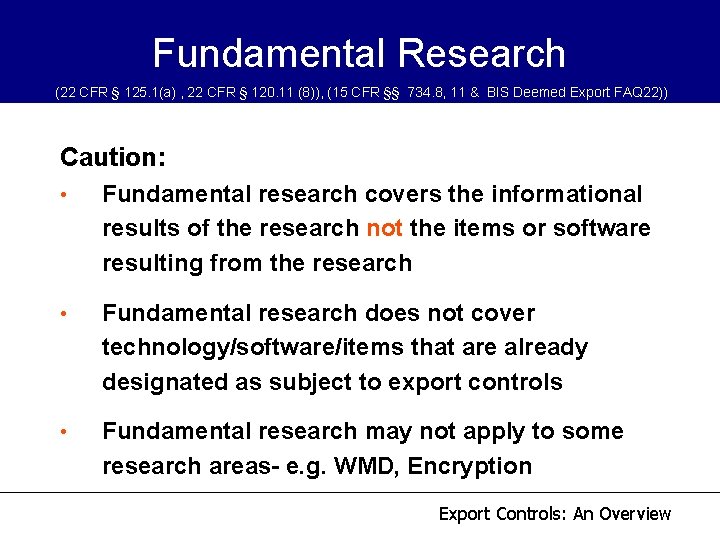 Fundamental Research

(22 CFR § 125.1(a) , 22 CFR § 120.11 (8)), (15 CFR §§ 734.8, 11 & BIS Deemed Export FAQ22))

Caution:

• Fundamental research covers the informational results of the research not the items or software resulting from the research

• Fundamental research does not cover technology/software/items that are already designated as subject to export controls

• Fundamental research may not apply to some research areas- e.g. WMD, Encryption

Export Controls: An Overview